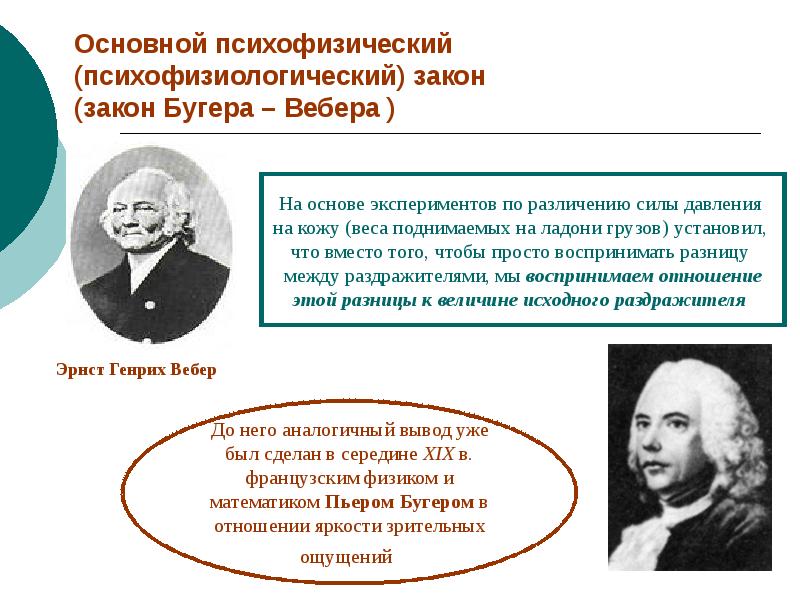 Основной психофизический (психофизиологический) закон (закон Бугера – Вебера )

На основе экспериментов по различению силы давления на кожу (веса поднимаемых на ладони грузов) установил, что вместо того, чтобы просто воспринимать разницу между раздражителями, мы воспринимаем отношение этой разницы к величине исходного раздражителя

Эрнст Генрих Вебер

До него аналогичный вывод уже был сделан в середине XIX в. французским физиком и математиком Пьером Бугером в отношении яркости зрительных ощущений